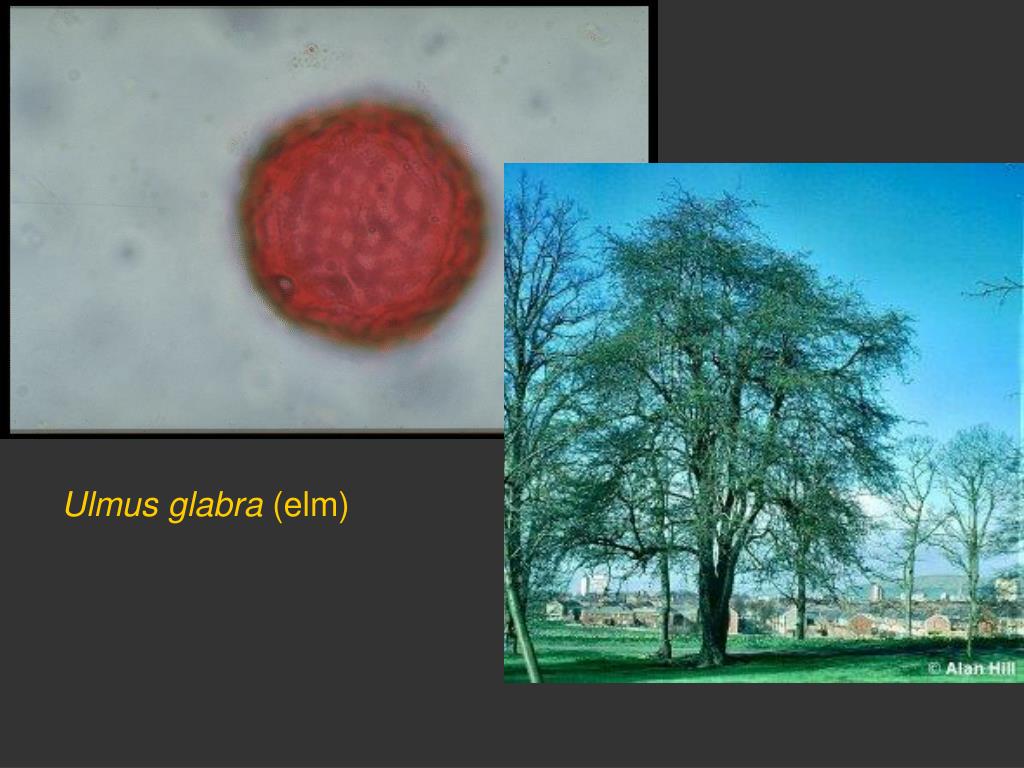 Ulmus glabra (elm)

© Alan Hill